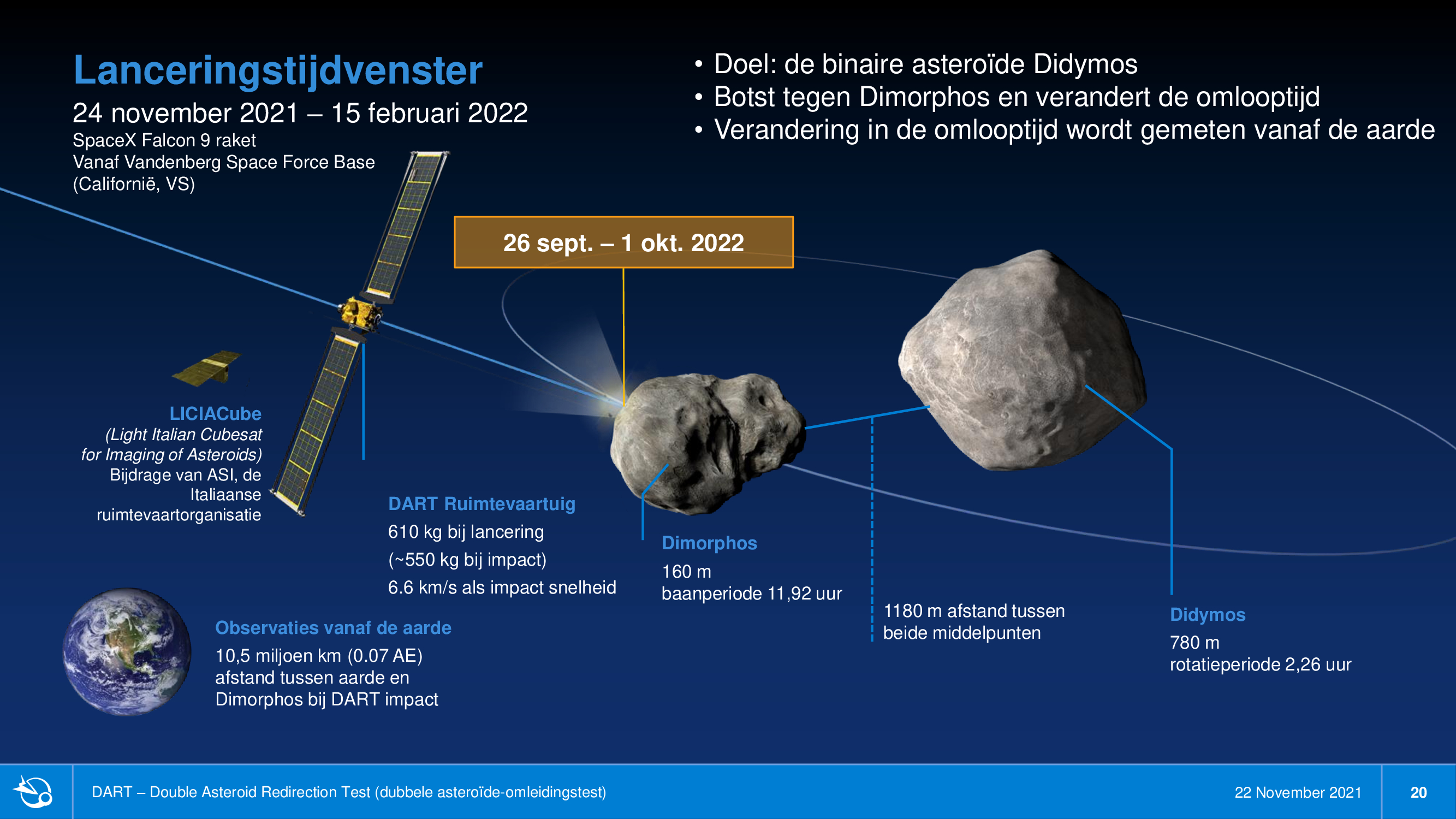 Lanceringstijdvenster
24 november 2021 – 15 februari 2022
SpaceX Falcon 9 raket
Vanaf Vandenberg Space Force Base
(Californië, VS)

• Doel: de binaire asteroïde Didymos
• Botst tegen Dimorphos en verandert de omlooptijd
• Verandering in de omlooptijd wordt gemeten vanaf de aarde

26 sept. – 1 okt. 2022

LICIACube
(Light Italian Cubesat for Imaging of Asteroids)
Bijdrage van ASI, de Italiaanse ruimtevaartorganisatie

DART Ruimtevaartuig
610 kg bij lancering
(~550 kg bij impact)
6.6 km/s als impact snelheid

Dimorphos
160 m
baanperiode 11,92 uur

1180 m afstand tussen beide middelpunten

Didymos
780 m
rotatieperiode 2,26 uur

Observaties vanaf de aarde
10,5 miljoen km (0.07 AE) afstand tussen aarde en Dimorphos bij DART impact

DART – Double Asteroid Redirection Test (dubbele asteroïde-omleidingstest)
22 November 2021
20